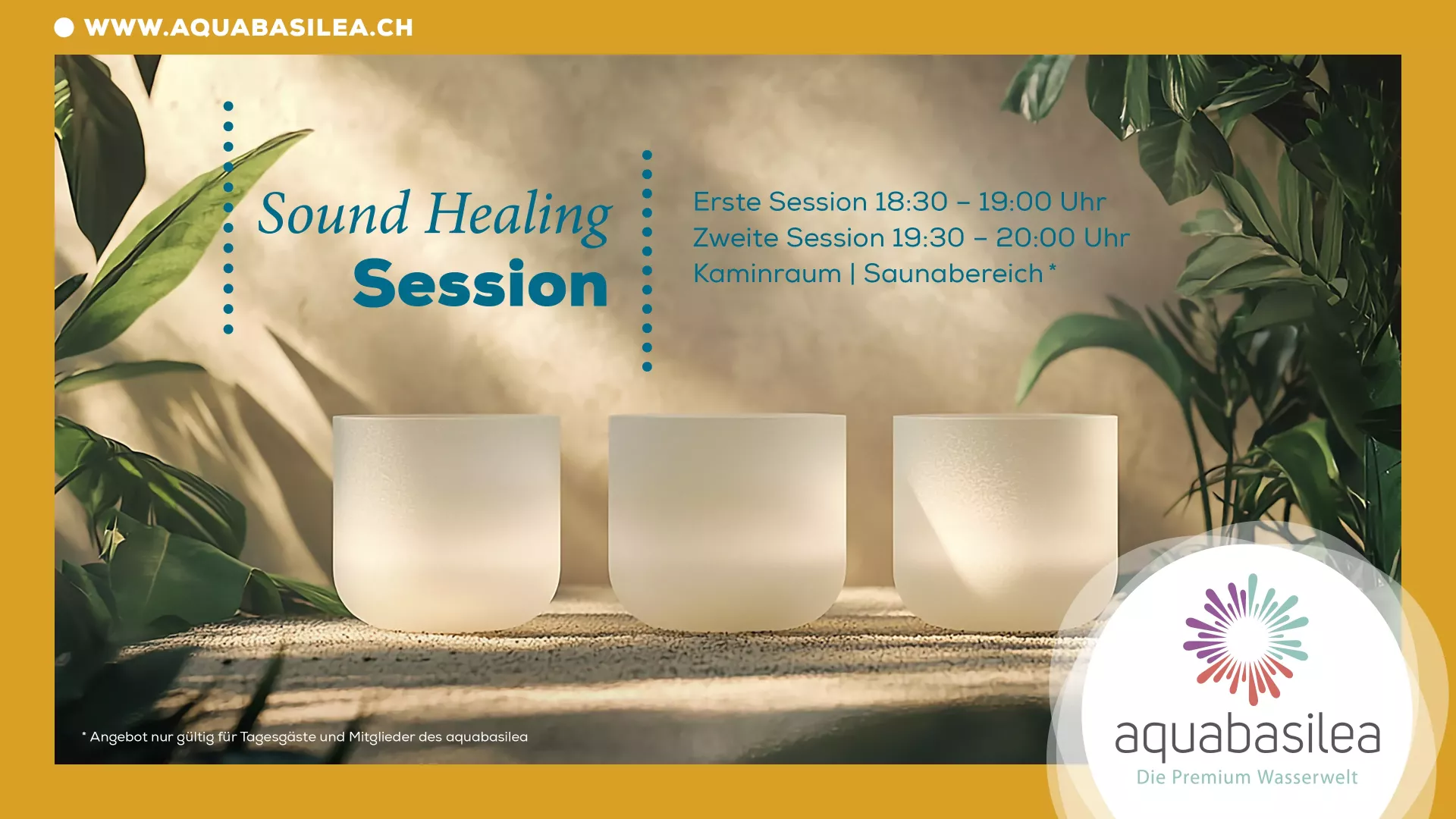 WWW.AQUABASILEA.CH

Sound Healing
Session

Erste Session 18:30 – 19:00 Uhr
Zweite Session 19:30 – 20:00 Uhr
Kaminraum | Saunabereich *

* Angebot nur gültig für Tagesgäste und Mitglieder des aquabasilea

aquabasilea
Die Premium Wasserwelt